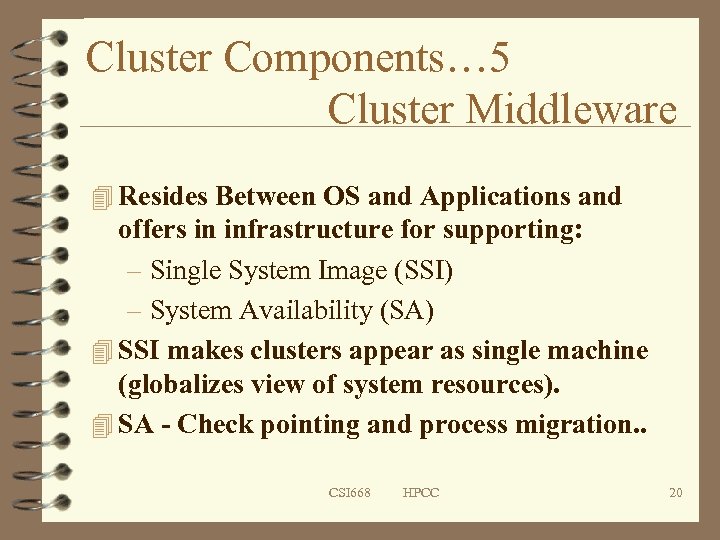 Cluster Components…5
Cluster Middleware

Resides Between OS and Applications and offers in infrastructure for supporting:
– Single System Image (SSI)
– System Availability (SA)

SSI makes clusters appear as single machine (globalizes view of system resources).

SA - Check pointing and process migration..

CSI668 HPCC 20